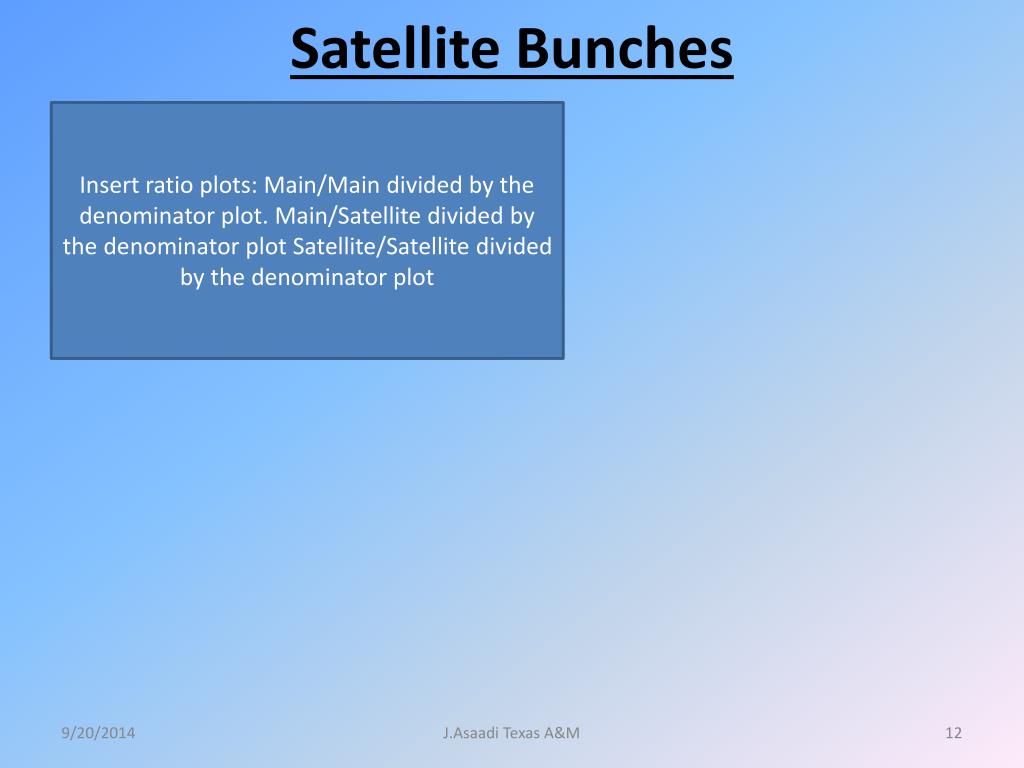 Satellite Bunches

Insert ratio plots: Main/Main divided by the denominator plot. Main/Satellite divided by the denominator plot Satellite/Satellite divided by the denominator plot

9/20/2014

J.Asaadi Texas A&M

12